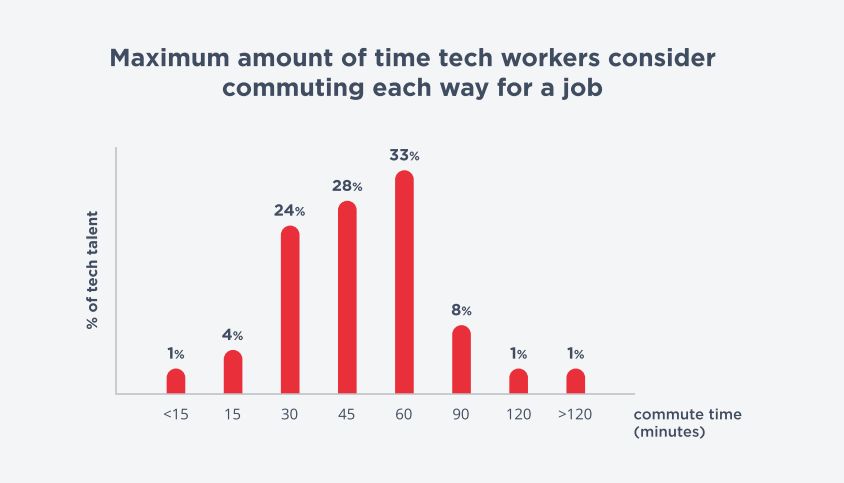 Maximum amount of time tech workers consider commuting each way for a job

% of tech talent

1%
4%
24%
28%
33%
8%
1%
1%

<15
15
30
45
60
90
120
>120

commute time (minutes)